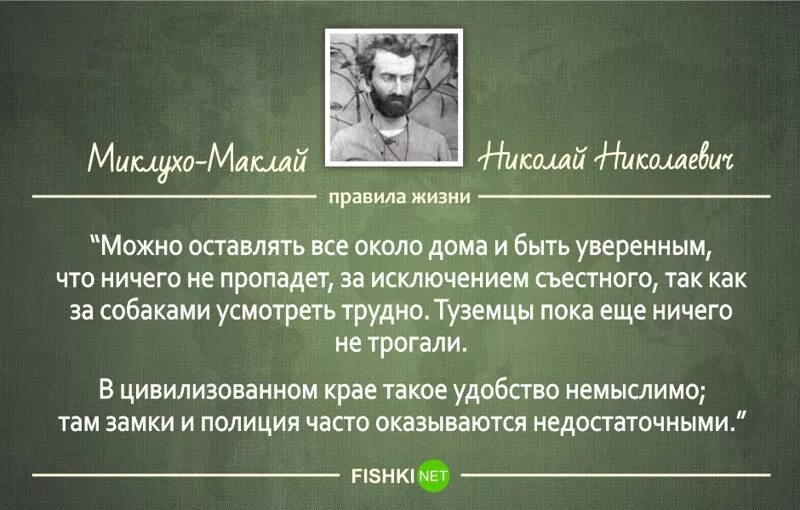 Миклухо-Маклай Николай Николаевич

правила жизни

"Можно оставлять все около дома и быть уверенным, что ничего не пропадет, за исключением съестного, так как за собаками усмотреть трудно. Туземцы пока еще ничего не трогали.

В цивилизованном крае такое удобство немыслимо; там замки и полиция часто оказываются недостаточными."

FISHKI NET